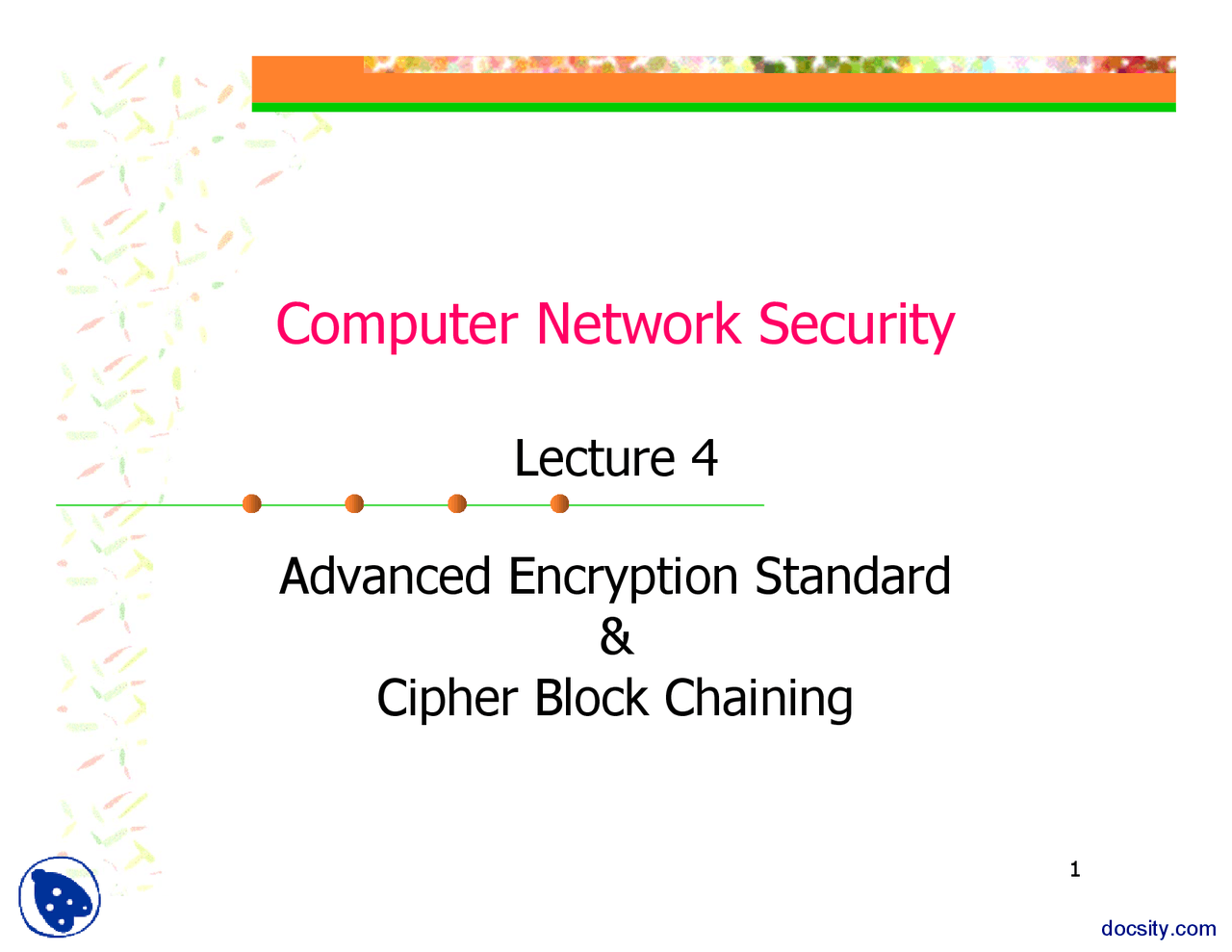 Computer Network Security

Lecture 4

Advanced Encryption Standard
&
Cipher Block Chaining

1

docsity.com